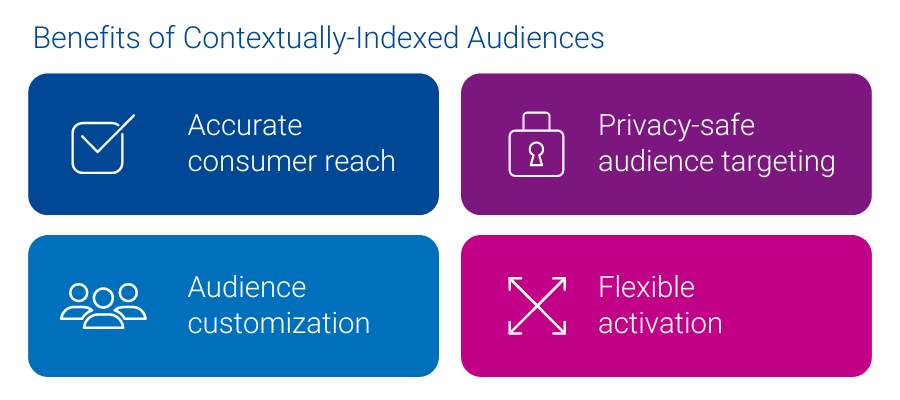 Benefits of Contextually-Indexed Audiences

Accurate consumer reach

Privacy-safe audience targeting

Audience customization

Flexible activation